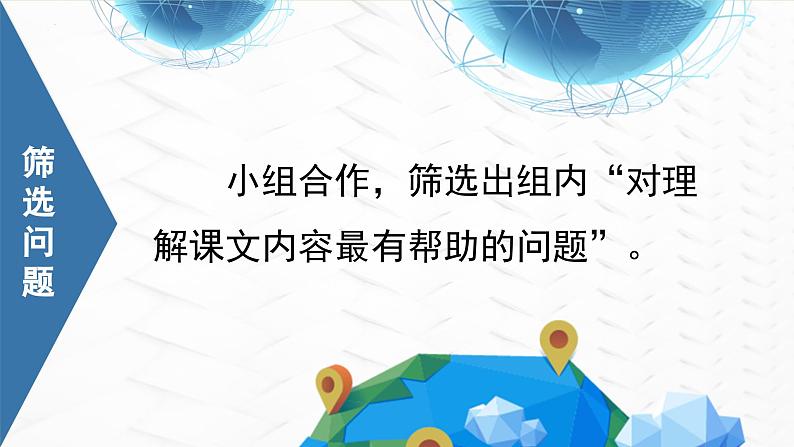 筛选问题

小组合作，筛选出组内“对理解课文内容最有帮助的问题”。